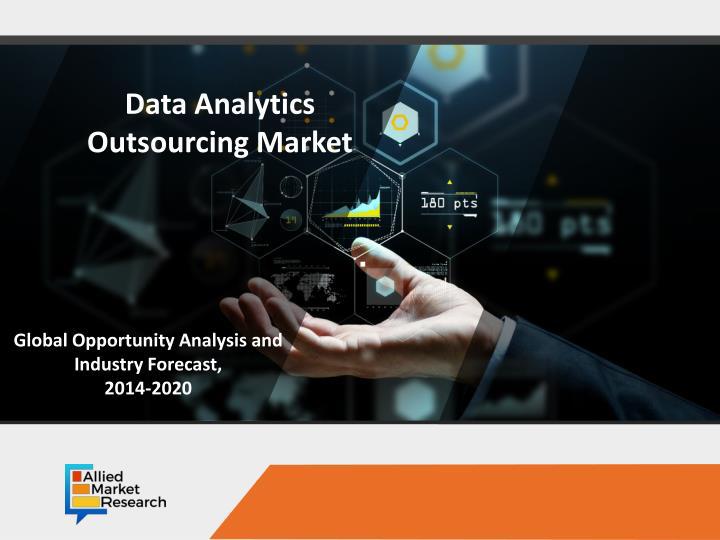 Data Analytics Outsourcing Market

180 pts

Global Opportunity Analysis and Industry Forecast, 2014-2020

Allied Market Research